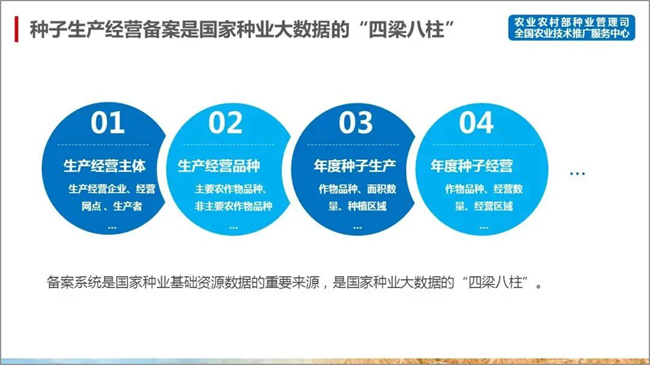 种子生产经营备案是国家种业大数据的“四梁八柱”

农业农村部种业管理司
全国农业技术推广服务中心

01
生产经营主体
生产经营企业、经营网点、生产者
...

02
生产经营品种
主要农作物品种、非主要农作物品种
...

03
年度种子生产
作物品种、面积数量、种植区域
...

04
年度种子经营
作物品种、经营数量、经营区域
...

...

备案系统是国家种业基础资源数据的重要来源，是国家种业大数据的“四梁八柱”。